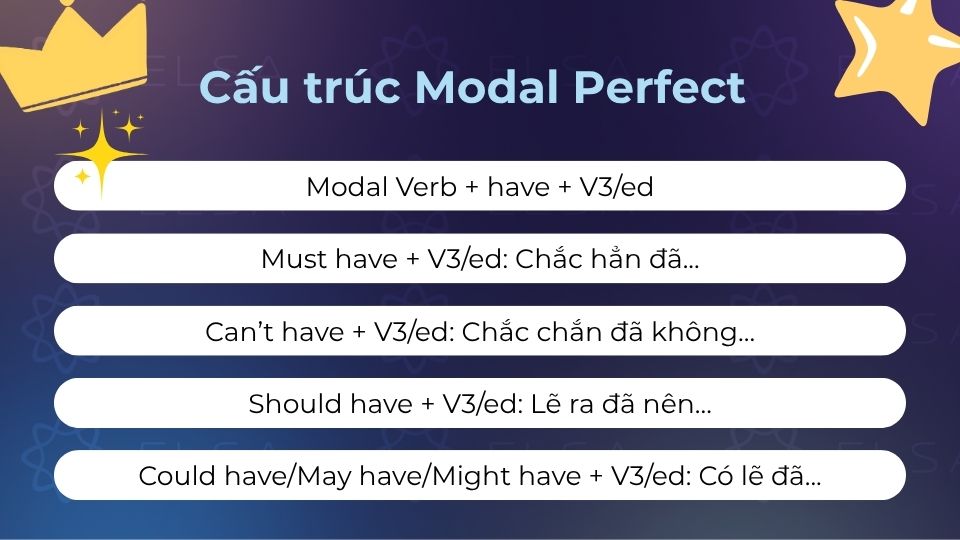 Cấu trúc Modal Perfect

Modal Verb + have + V3/ed

Must have + V3/ed: Chắc hẳn đã...

Can't have + V3/ed: Chắc chắn đã không...

Should have + V3/ed: Lẽ ra đã nên...

Could have/May have/Might have + V3/ed: Có lẽ đã...